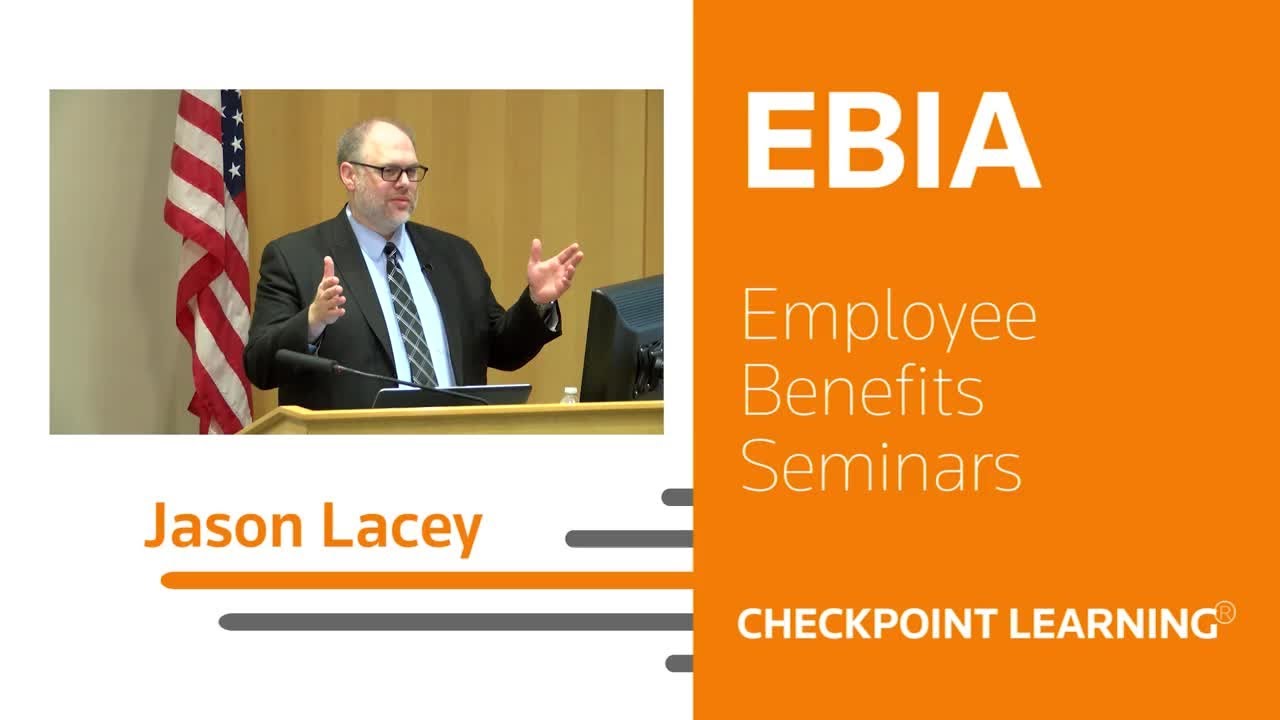 Jason Lacey

EBIA

Employee Benefits Seminars

CHECKPOINT LEARNING®